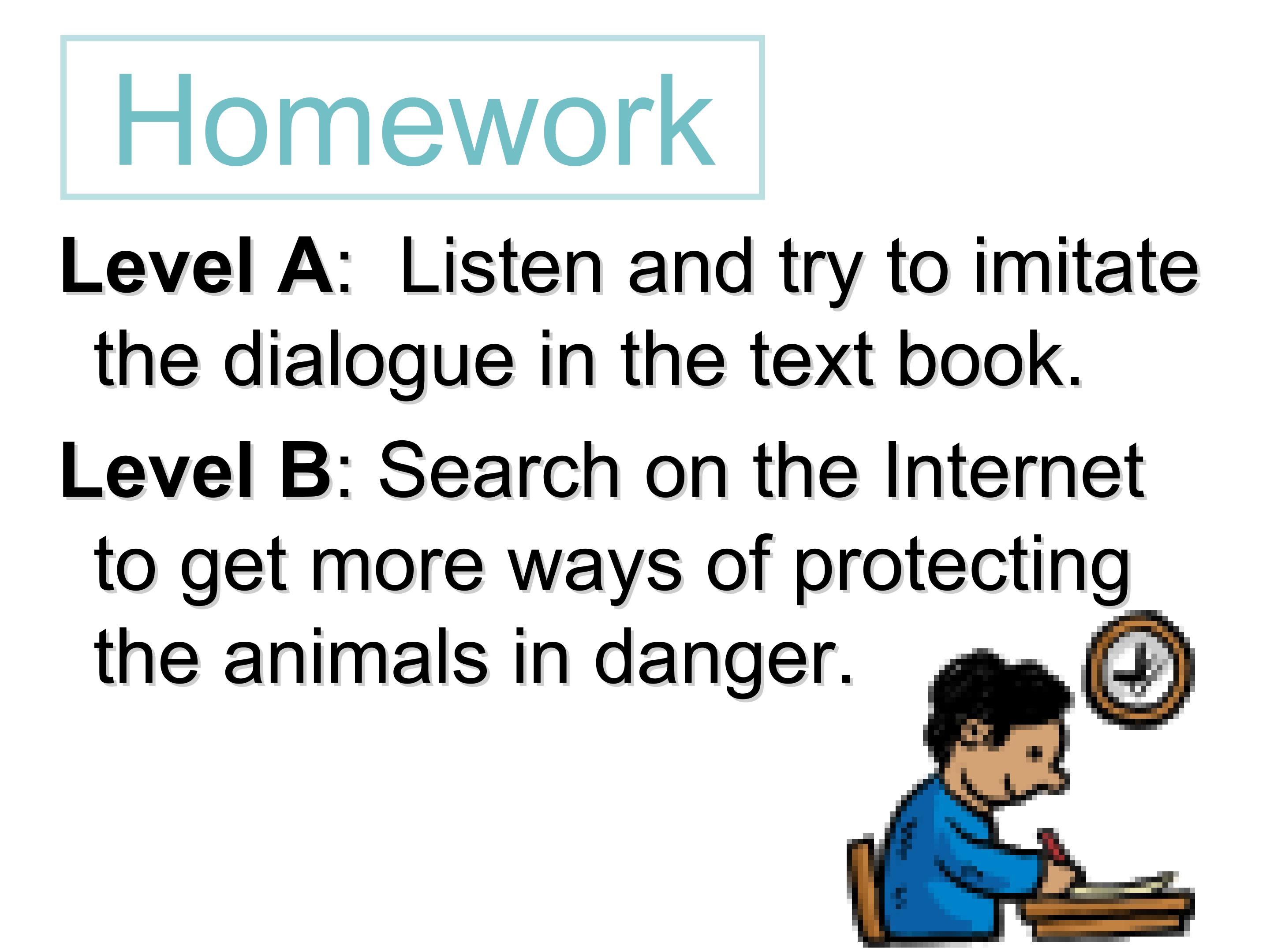 Homework

Level A: Listen and try to imitate the dialogue in the text book.

Level B: Search on the Internet to get more ways of protecting the animals in danger.